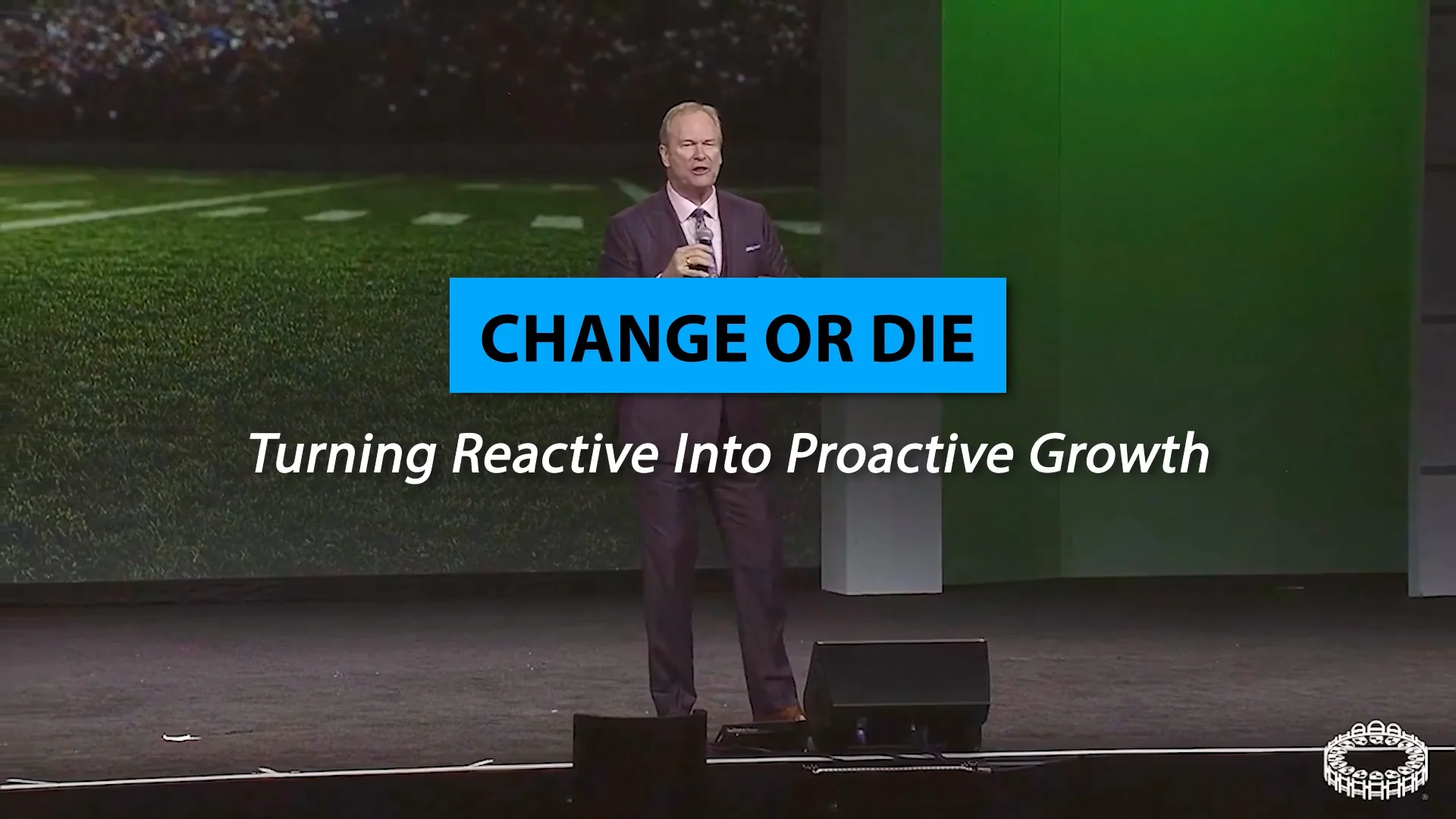 CHANGE OR DIE

Turning Reactive Into Proactive Growth